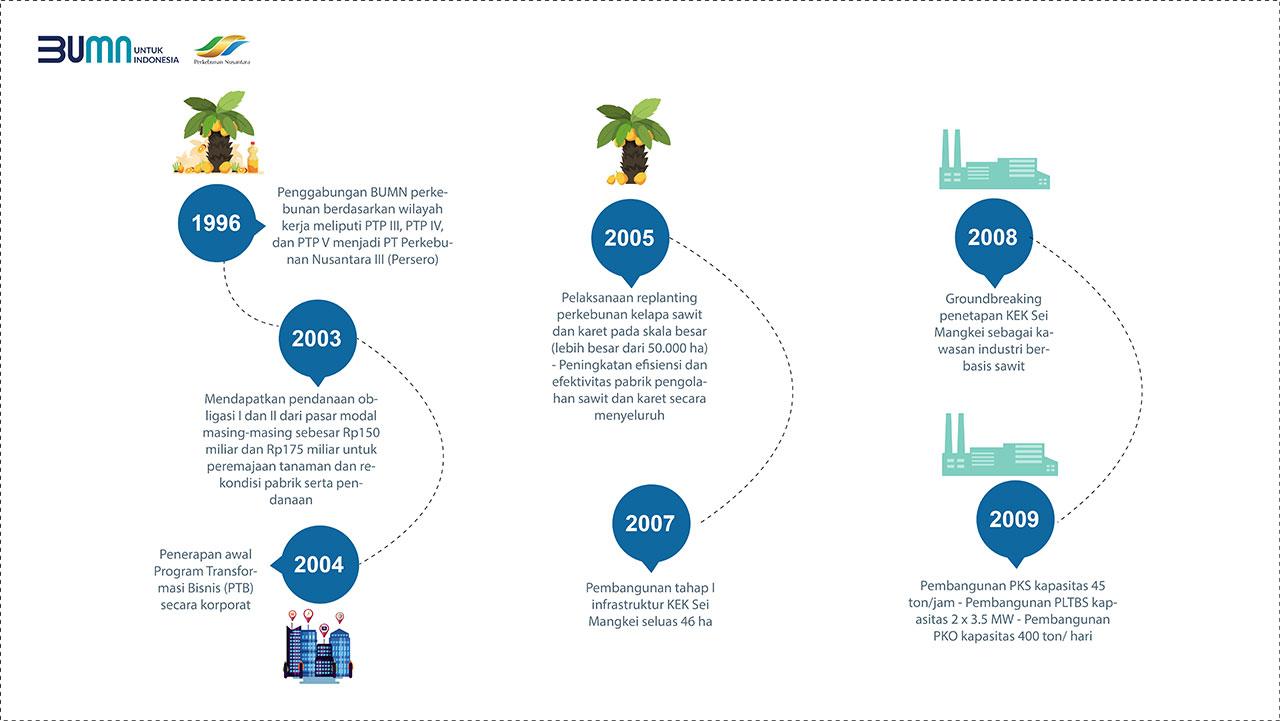 BUMN UNTUK INDONESIA

Perkebunan Nusantara

1996

Penggabungan BUMN perkebunan berdasarkan wilayah kerja meliputi PTP III, PTP IV, dan PTP V menjadi PT Perkebunan Nusantara III (Persero)

2003

Mendapatkan pendanaan obligasi I dan II dari pasar modal masing-masing sebesar Rp150 miliar dan Rp175 miliar untuk peremajaan tanaman dan rekondisi pabrik serta pendanaan

2004

Penerapan awal Program Transformasi Bisnis (PTB) secara korporat

2005

Pelaksanaan replanting perkebunan kelapa sawit dan karet pada skala besar (lebih besar dari 50.000 ha) - Peningkatan efisiensi dan efektivitas pabrik pengolahan sawit dan karet secara menyeluruh

2007

Pembangunan tahap I infrastruktur KEK Sei Mangkei seluas 46 ha

2008

Groundbreaking penetapan KEK Sei Mangkei sebagai kawasan industri berbasis sawit

2009

Pembangunan PKS kapasitas 45 ton/jam - Pembangunan PLTBS kapasitas 2 x 3.5 MW - Pembangunan PKO kapasitas 400 ton/ hari